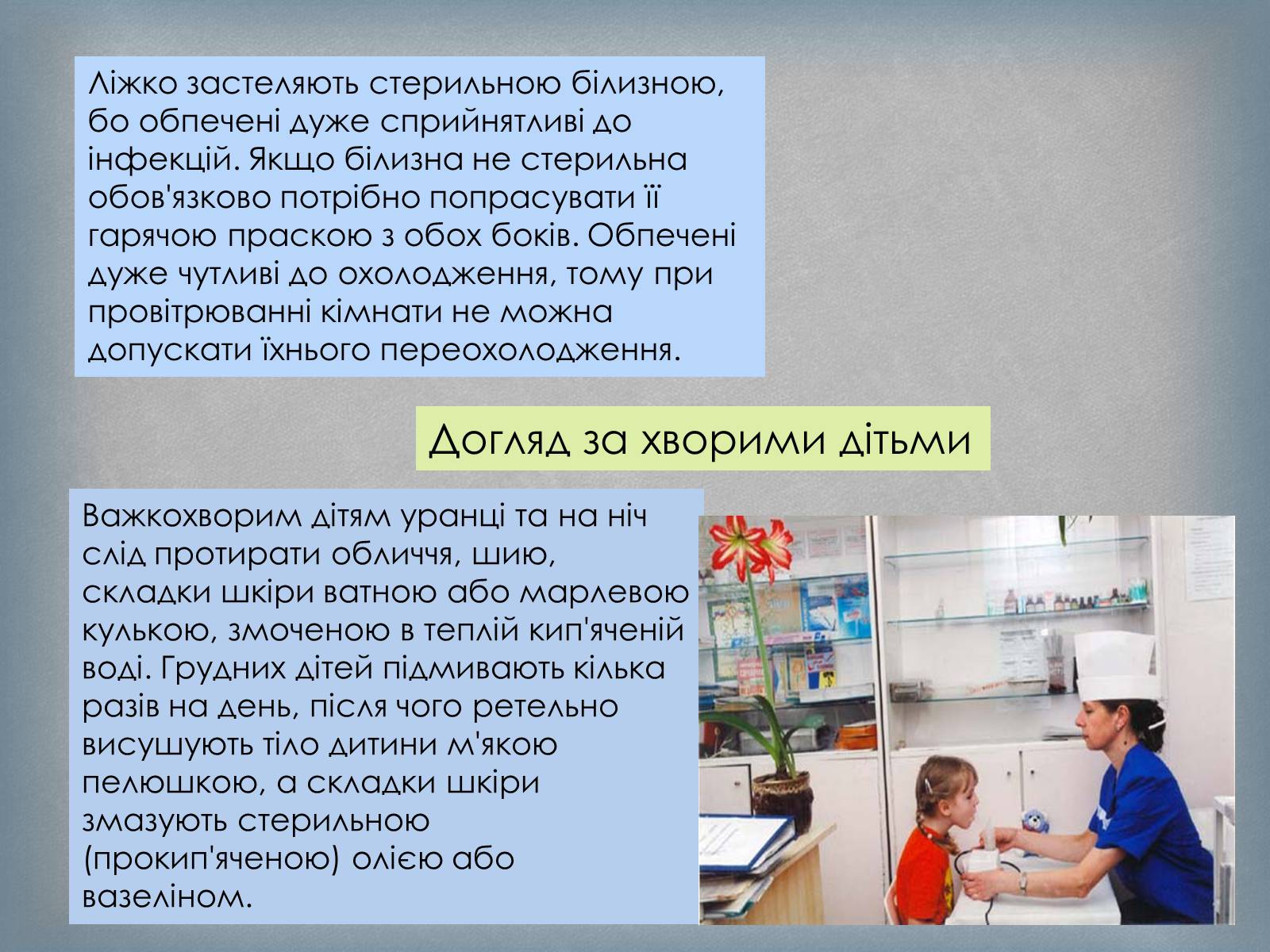 Ліжко застеляють стерильною білизною, бо обпечені дуже сприйнятливі до інфекцій. Якщо білизна не стерильна обов'язково потрібно попрасувати її гарячою праскою з обох боків. Обпечені дуже чутливі до охолодження, тому при провітрюванні кімнати не можна допускати їхнього переохолодження.

Догляд за хворими дітьми

Важкохворим дітям уранці та на ніч слід протирати обличчя, шию, складки шкіри ватною або марлевою кулькою, змоченою в теплій кип'яченій воді. Грудних дітей підмивають кілька разів на день, після чого ретельно висушують тіло дитини м'якою пелюшкою, а складки шкіри змазують стерильною (прокип'яченою) олією або вазеліном.